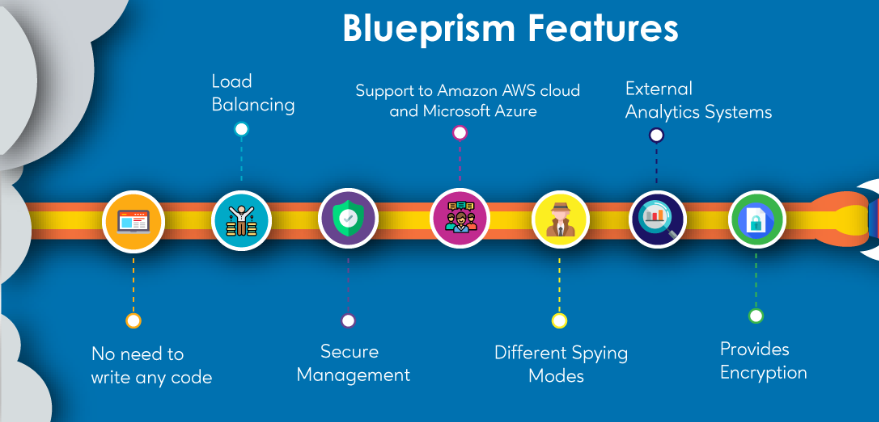 Blueprism Features

Load Balancing

Support to Amazon AWS cloud and Microsoft Azure

External Analytics Systems

No need to write any code

Secure Management

Different Spying Modes

Provides Encryption